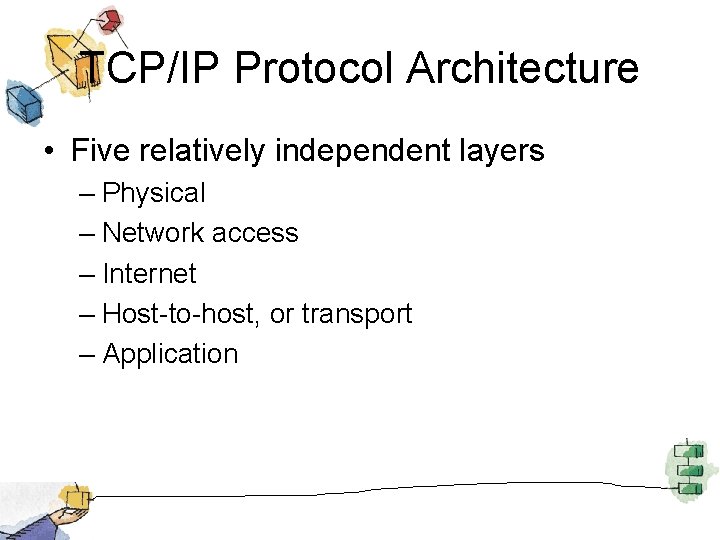 TCP/IP Protocol Architecture

• Five relatively independent layers
– Physical
– Network access
– Internet
– Host-to-host, or transport
– Application